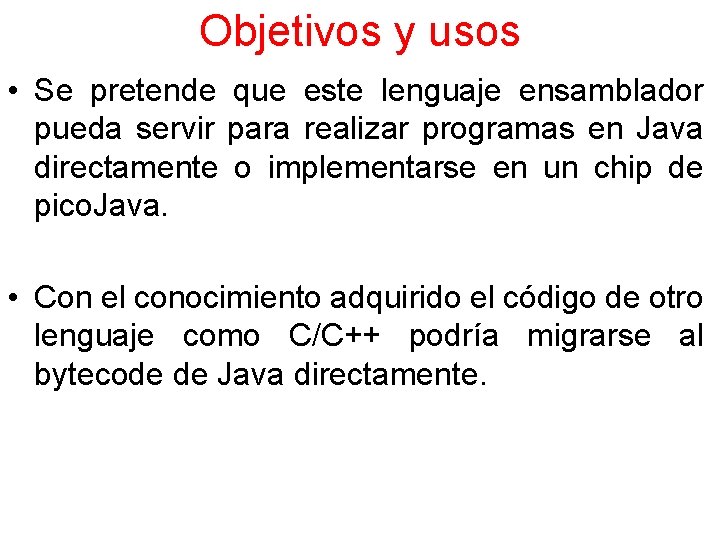 Objetivos y usos

• Se pretende que este lenguaje ensamblador pueda servir para realizar programas en Java directamente o implementarse en un chip de picoJava.

• Con el conocimiento adquirido el código de otro lenguaje como C/C++ podría migrarse al bytecode de Java directamente.